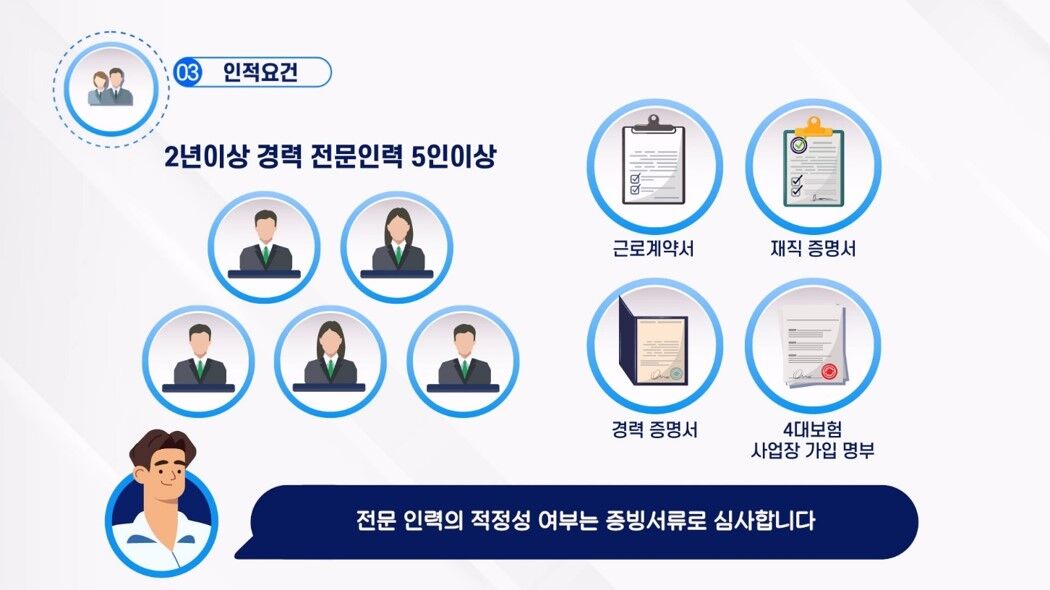 03 인적요건

2년이상 경력 전문인력 5인이상

근로계약서

재직 증명서

경력 증명서

4대보험 사업장 가입 명부

전문 인력의 적정성 여부는 증빙서류로 심사합니다